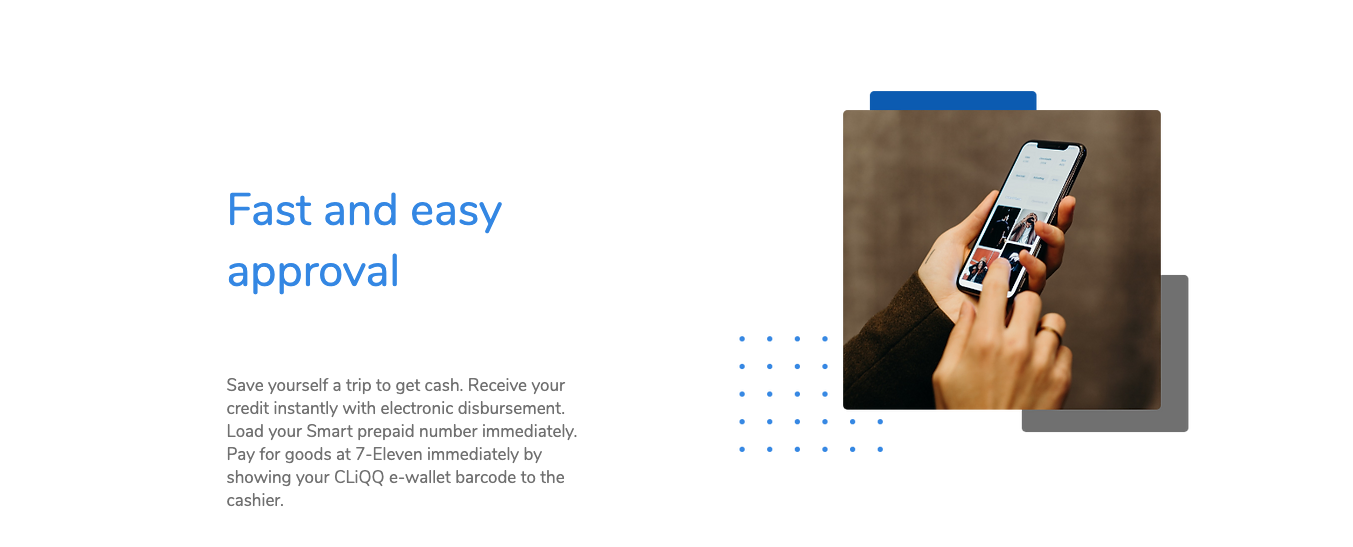 Fast and easy approval

Save yourself a trip to get cash. Receive your credit instantly with electronic disbursement. Load your Smart prepaid number immediately. Pay for goods at 7-Eleven immediately by showing your CLiQQ e-wallet barcode to the cashier.